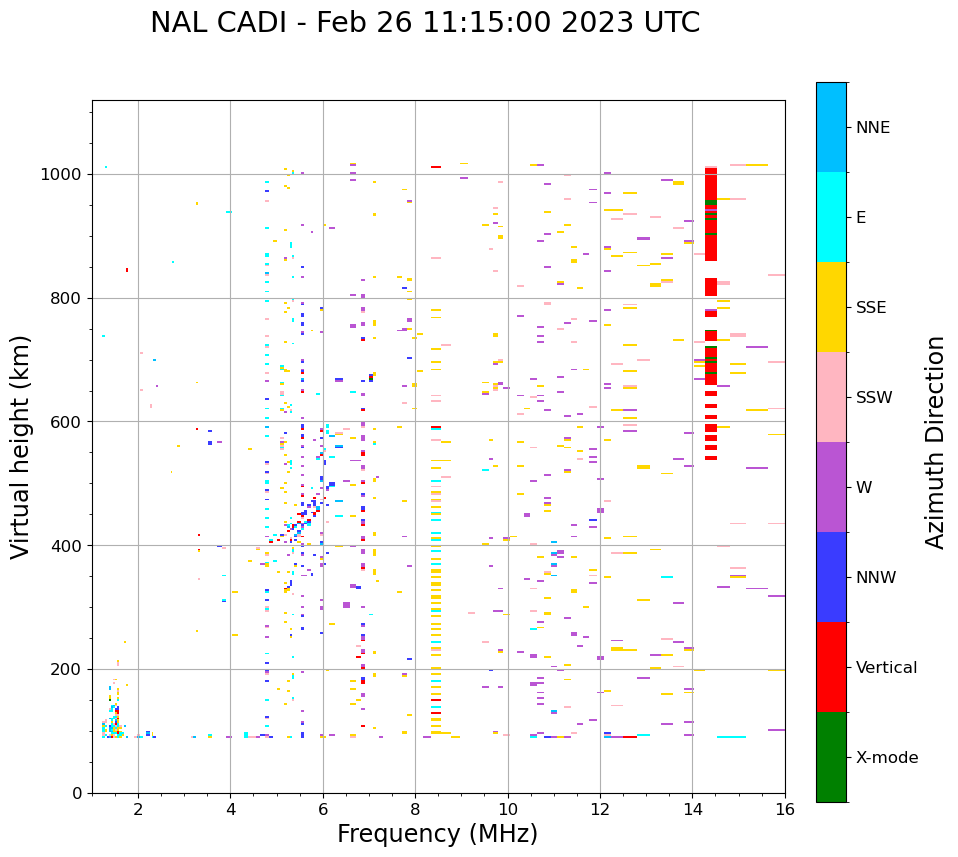 NAL CADI - Feb 26 11:15:00 2023 UTC

Virtual height (km)

1000
800
600
400
200
0

2
4
6
8
10
12
14
16

Frequency (MHz)

NNE
E
SSE
SSW
W
NNW
Vertical
X-mode

Azimuth Direction